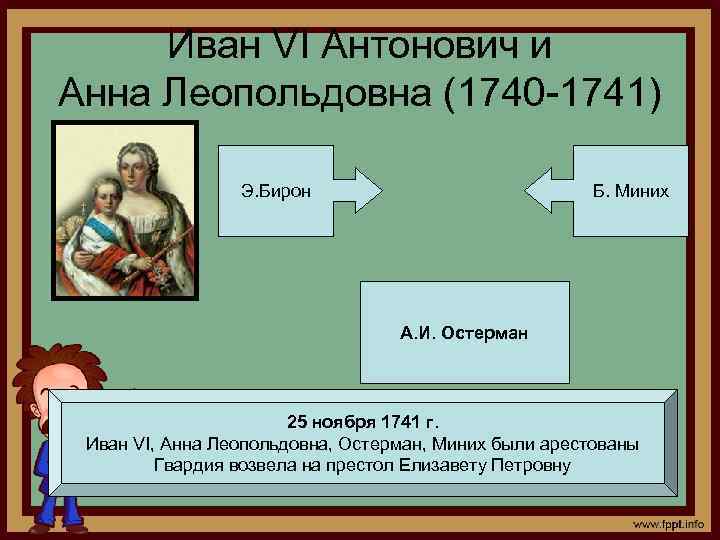 Иван VI Антонович и Анна Леопольдовна (1740-1741)

Э.Бирон

Б. Миних

А.И. Остерман

25 ноября 1741 г.
Иван VI, Анна Леопольдовна, Остерман, Миних были арестованы
Гвардия возвела на престол Елизавету Петровну

www.fppt.info